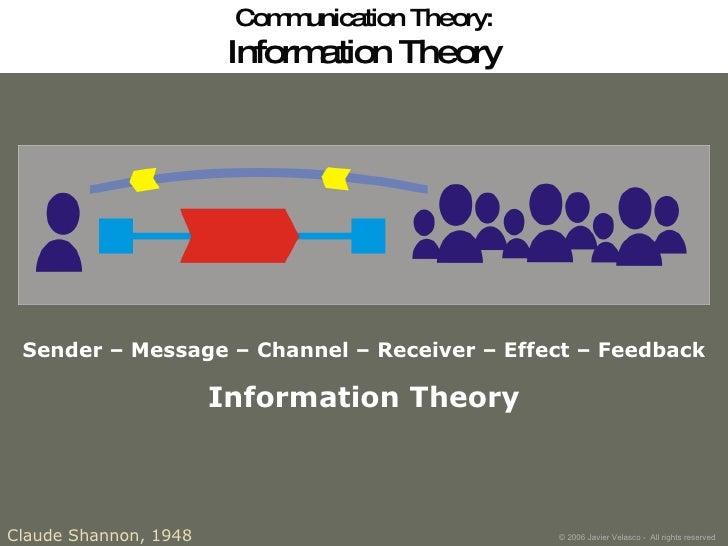 Communication Theory:
Information Theory

Sender – Message – Channel – Receiver – Effect – Feedback

Information Theory

Claude Shannon, 1948

© 2006 Javier Velasco - All rights reserved